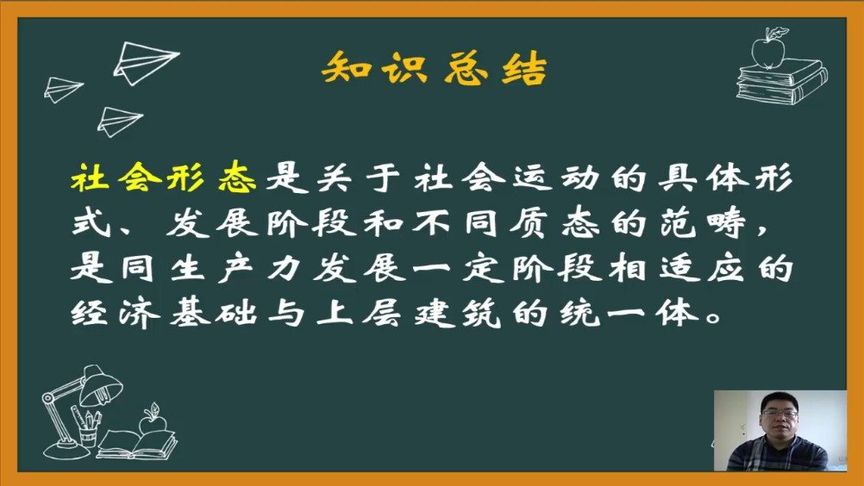 知识总结

社会形态是关于社会运动的具体形式、发展阶段和不同质态的范畴，是同生产力发展一定阶段相适应的经济基础与上层建筑的统一体。